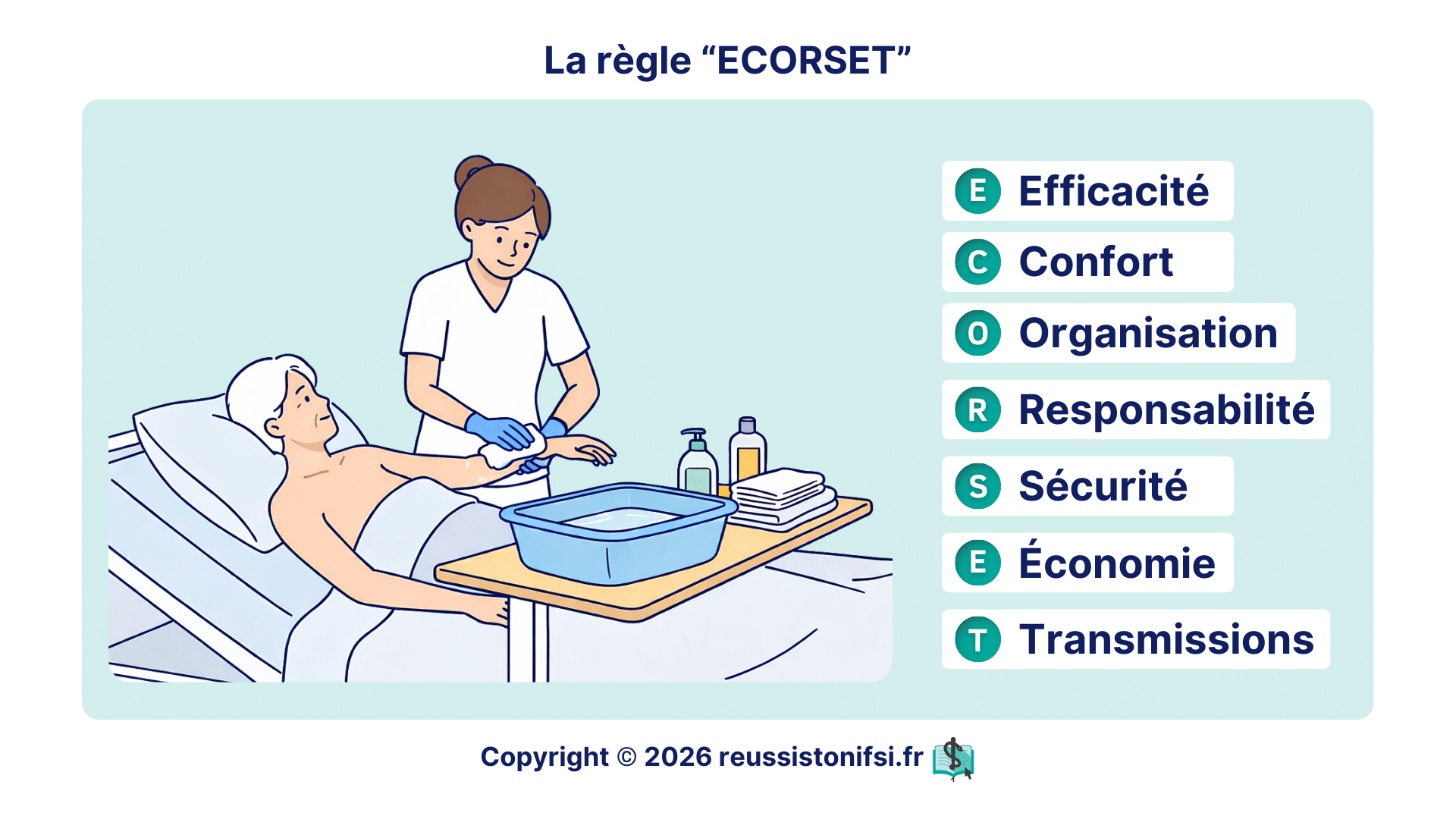 La règle “ECORSET”

E Efficacité
C Confort
O Organisation
R Responsabilité
S Sécurité
E Économie
T Transmissions

Copyright © 2026 reussistonifsi.fr